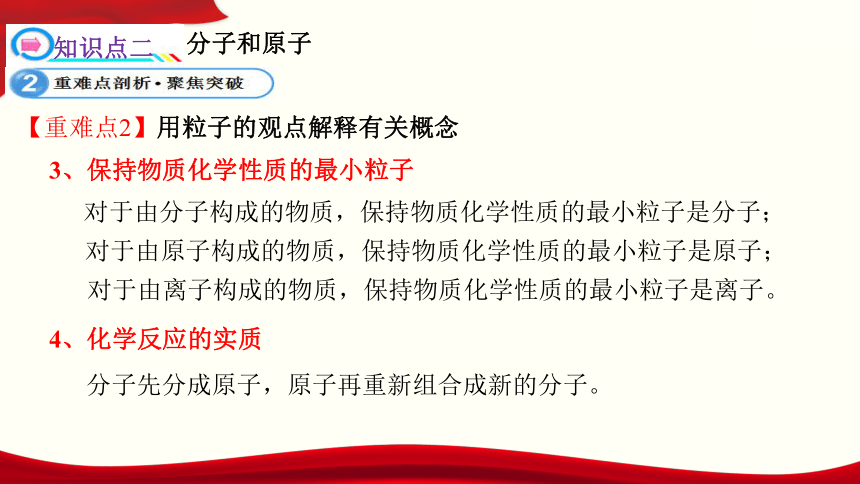 知识点二 分子和原子

2 重难点剖析·聚焦突破

【重难点2】用粒子的观点解释有关概念

3、保持物质化学性质的最小粒子

对于由分子构成的物质，保持物质化学性质的最小粒子是分子；
对于由原子构成的物质，保持物质化学性质的最小粒子是原子；
对于由离子构成的物质，保持物质化学性质的最小粒子是离子。

4、化学反应的实质

分子先分成原子，原子再重新组合成新的分子。